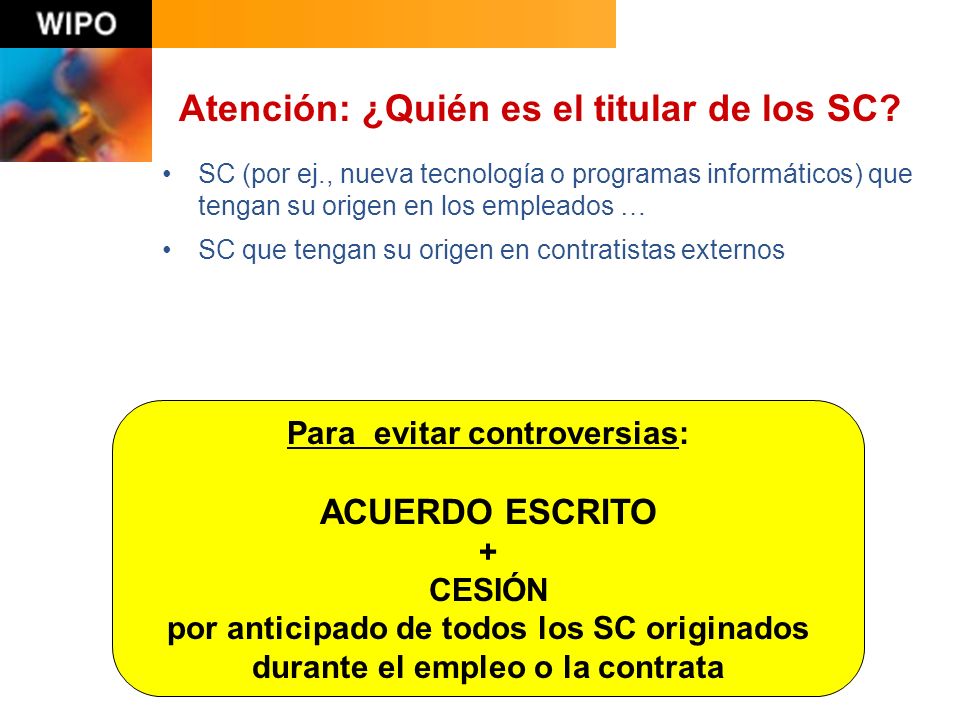 WIPO

Atención: ¿Quién es el titular de los SC?

• SC (por ej., nueva tecnología o programas informáticos) que tengan su origen en los empleados …

• SC que tengan su origen en contratistas externos

Para evitar controversias:

ACUERDO ESCRITO
+
CESIÓN
por anticipado de todos los SC originados durante el empleo o la contrata